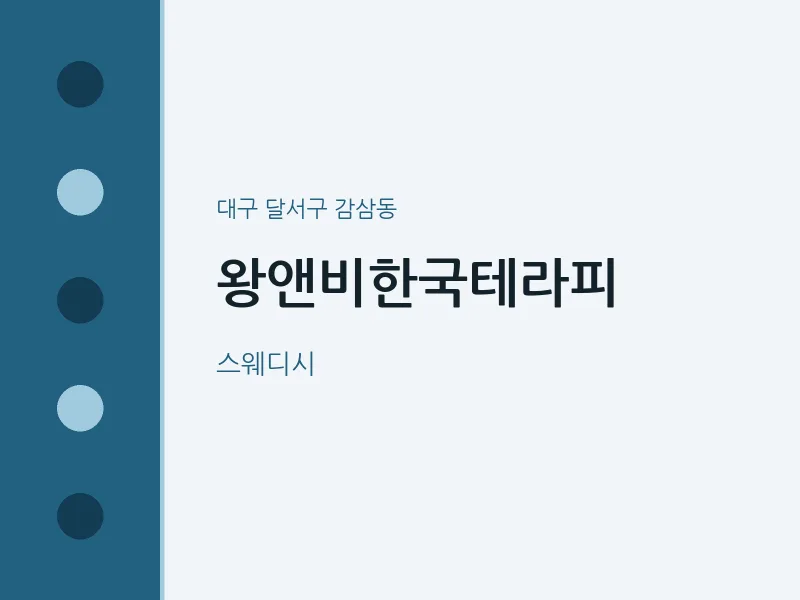 대구 달서구 감삼동

왕앤비한국테라피

스웨디시